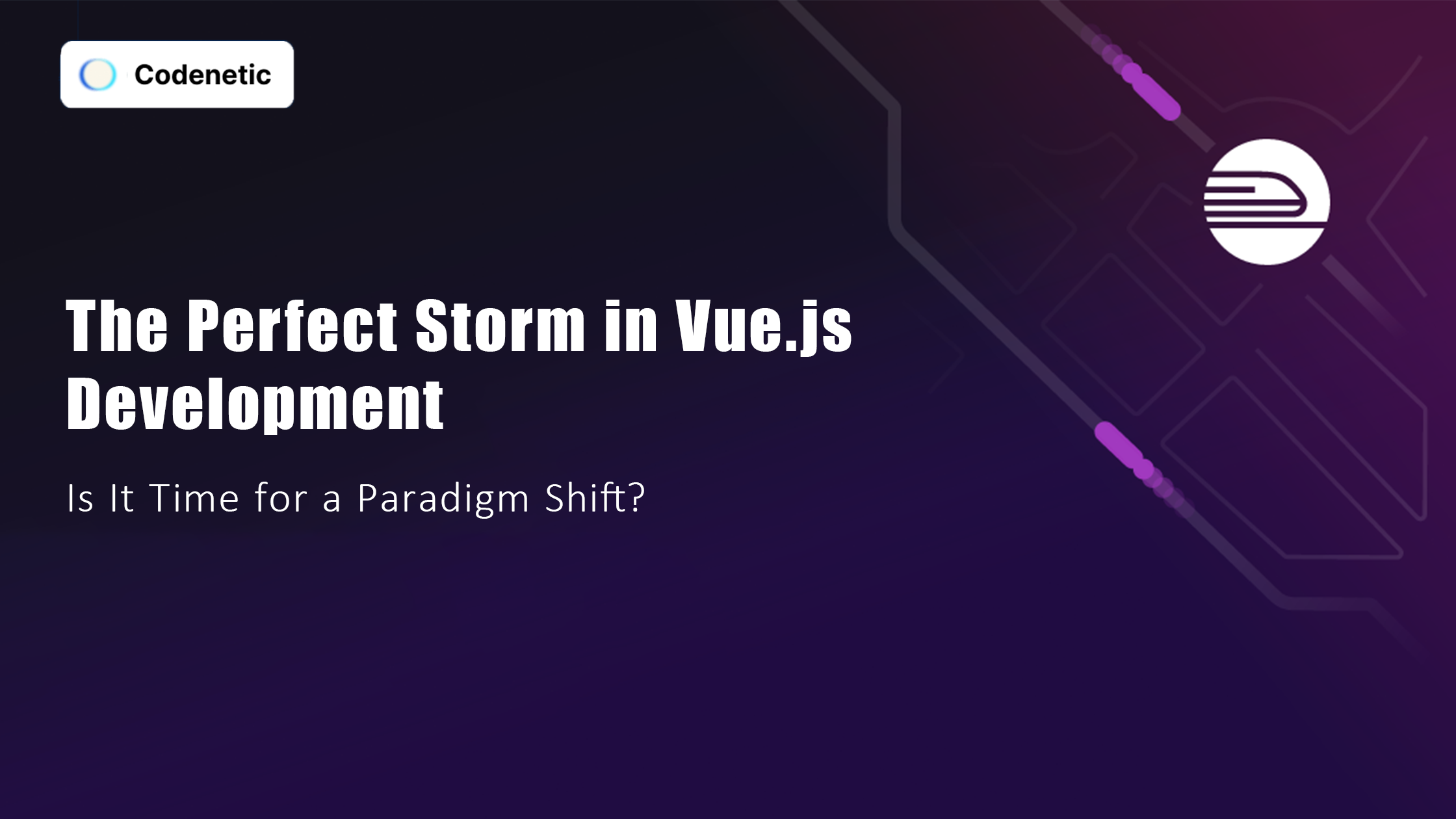 Codenetic

The Perfect Storm in Vue.js Development

Is It Time for a Paradigm Shift?